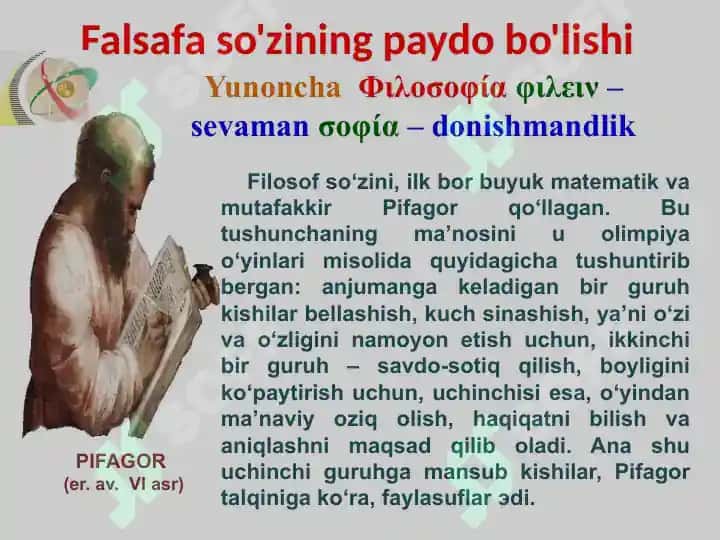 Falsafa so'zining paydo bo'lishi

Yunoncha Φιλοσοφία φιλειν – sevaman σοφία – donishmandlik

Filosof so‘zini, ilk bor buyuk matematik va mutafakkir Pifagor qo‘llagan. Bu tushunchaning ma’nosini u olimpiya o‘yinlari misolida quyidagicha tushuntirib bergan: anjumanga keladigan bir guruh kishilar bellashish, kuch sinashish, ya’ni o‘zi va o‘zligini namoyon etish uchun, ikkinchi bir guruh – savdo-sotiq qilish, boyligini ko‘paytirish uchun, uchinchisi esa, o‘yindan ma’naviy oziq olish, haqiqatni bilish va aniqlashni maqsad qilib oladi. Ana shu uchinchi guruhga mansub kishilar, Pifagor talqiniga ko‘ra, faylasuflar эdi.

PIFAGOR
(er. av. VI asr)